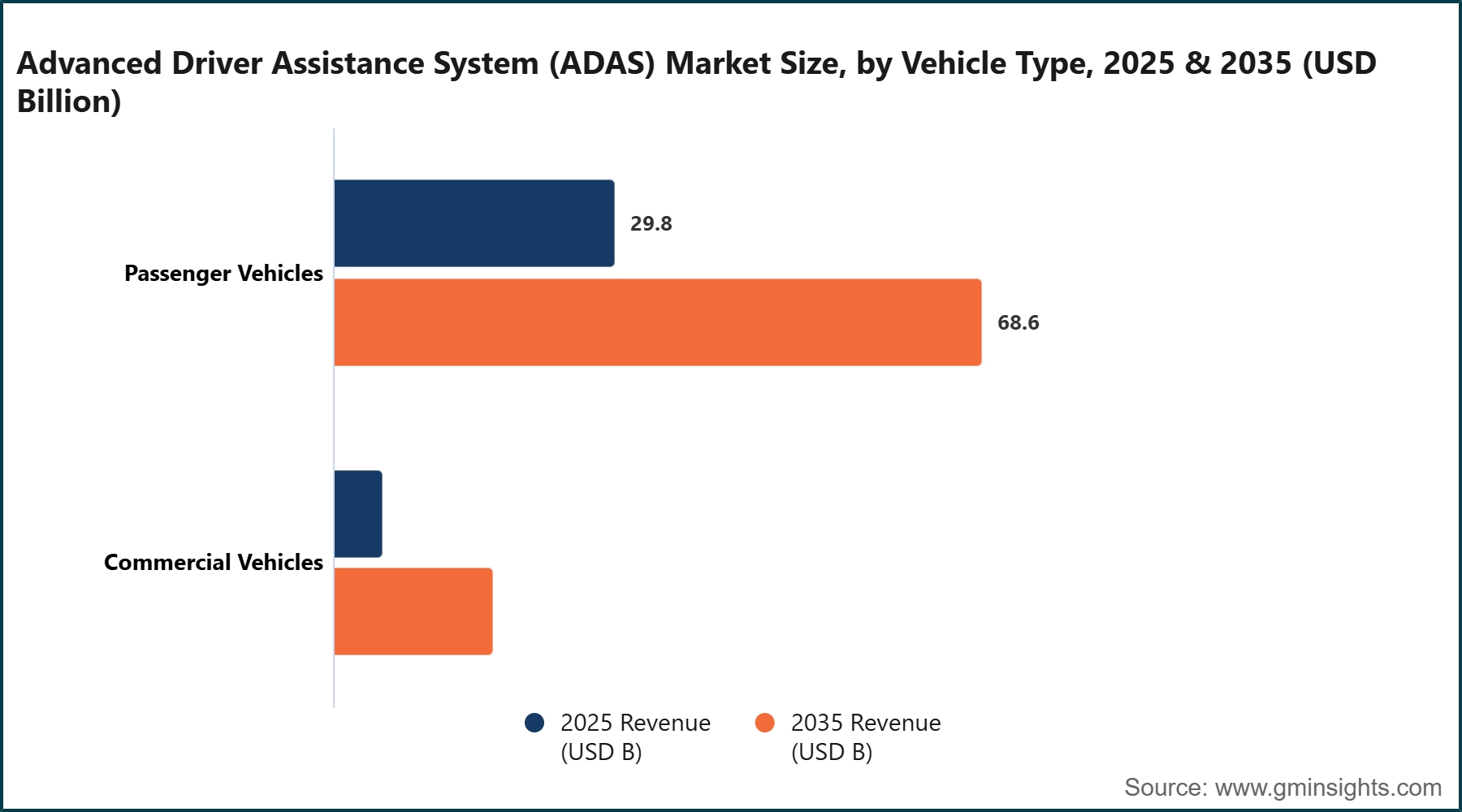 Advanced Driver Assistance System (ADAS) Market Size, by Vehicle Type, 2025 & 2035 (USD Billion)

Passenger Vehicles

29.8

68.6

Commercial Vehicles

2025 Revenue (USD B)

2035 Revenue (USD B)

Source: www.gminsights.com